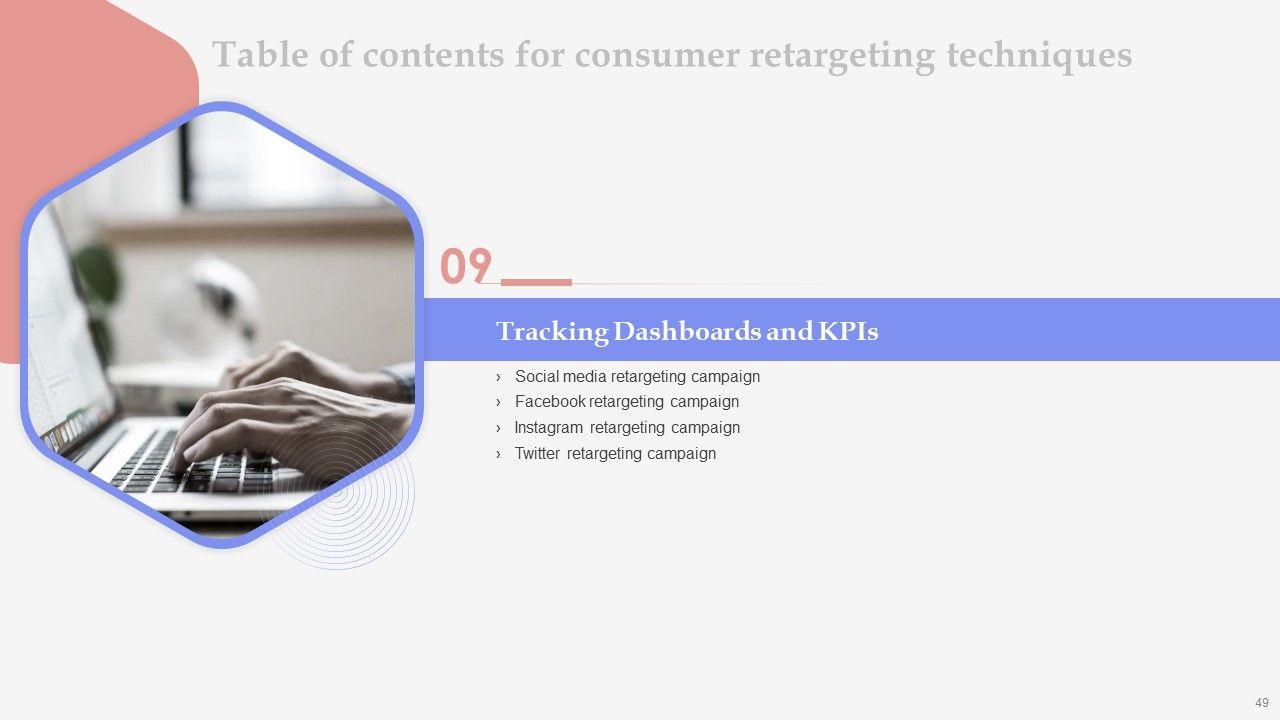 Table of contents for consumer retargeting techniques

09

Tracking Dashboards and KPIs

› Social media retargeting campaign
› Facebook retargeting campaign
› Instagram retargeting campaign
› Twitter retargeting campaign

49